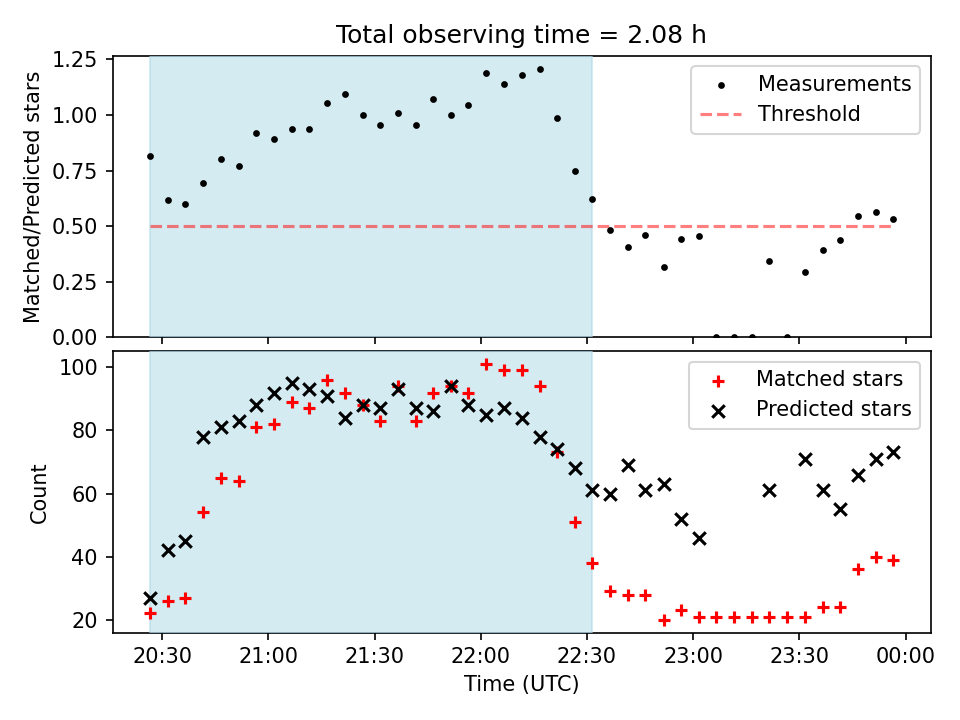 Total observing time = 2.08 h

Matched/Predicted stars

1.25
1.00
0.75
0.50
0.25
0.00

Measurements
Threshold

Count

100
80
60
40
20

Matched stars
Predicted stars

20:30
21:00
21:30
22:00
22:30
23:00
23:30
00:00

Time (UTC)